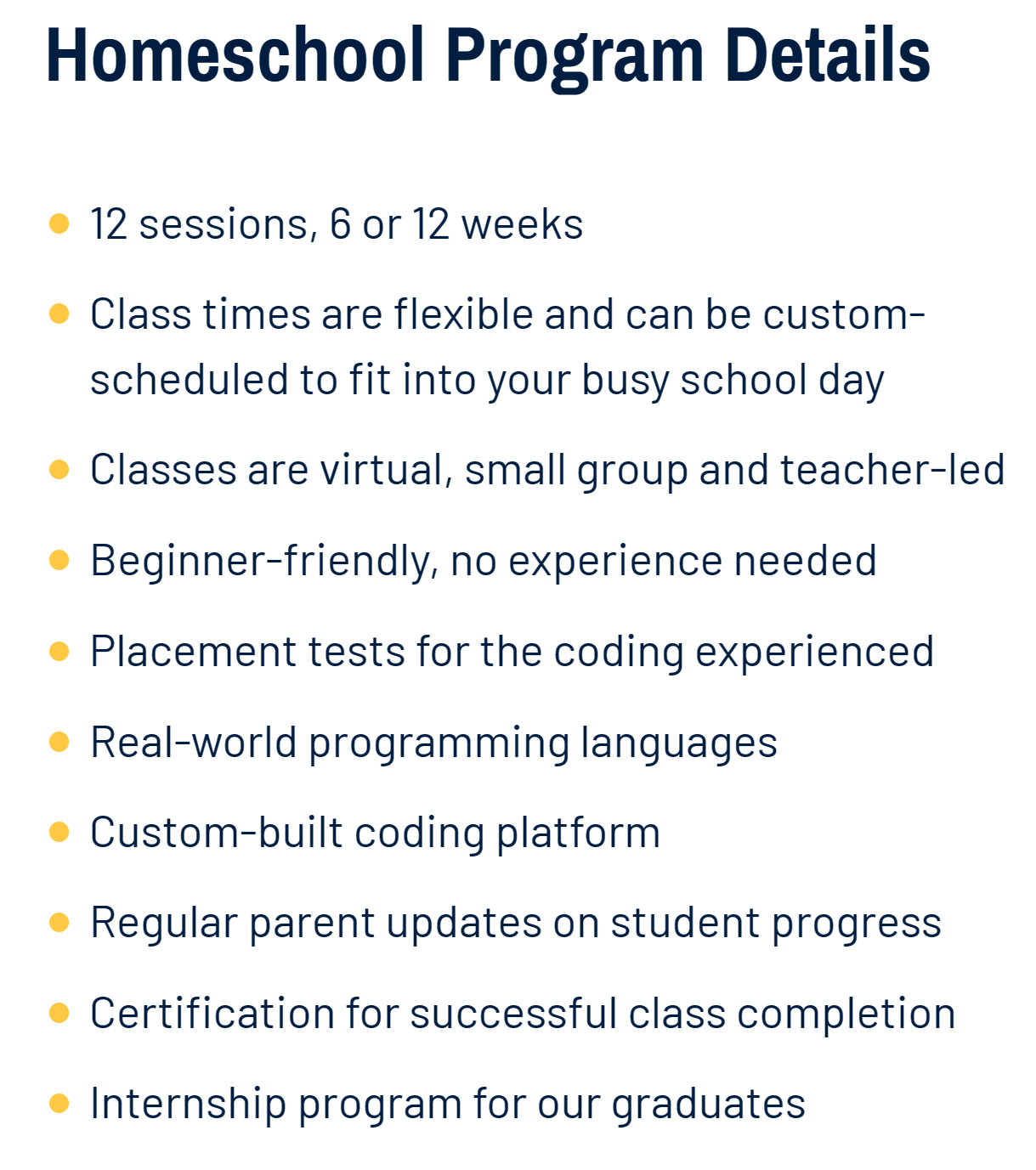 Homeschool Program Details

- 12 sessions, 6 or 12 weeks
- Class times are flexible and can be custom-scheduled to fit into your busy school day
- Classes are virtual, small group and teacher-led
- Beginner-friendly, no experience needed
- Placement tests for the coding experienced
- Real-world programming languages
- Custom-built coding platform
- Regular parent updates on student progress
- Certification for successful class completion
- Internship program for our graduates